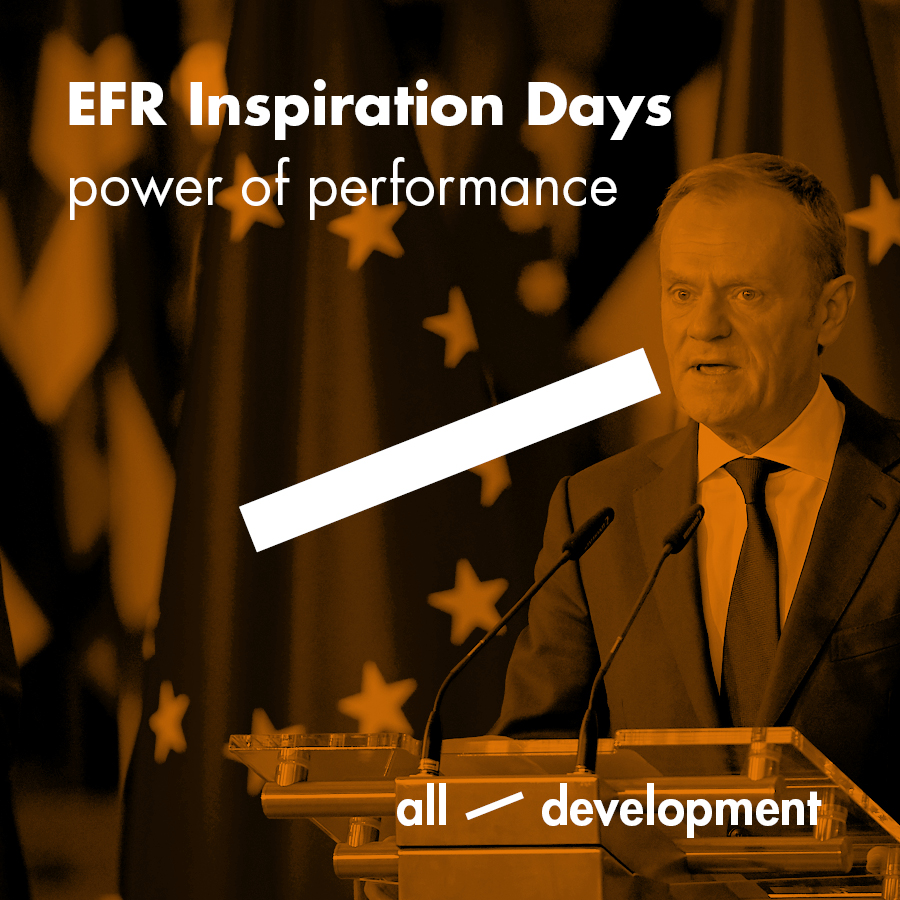 EFR Inspiration Days
power of performance

all — development